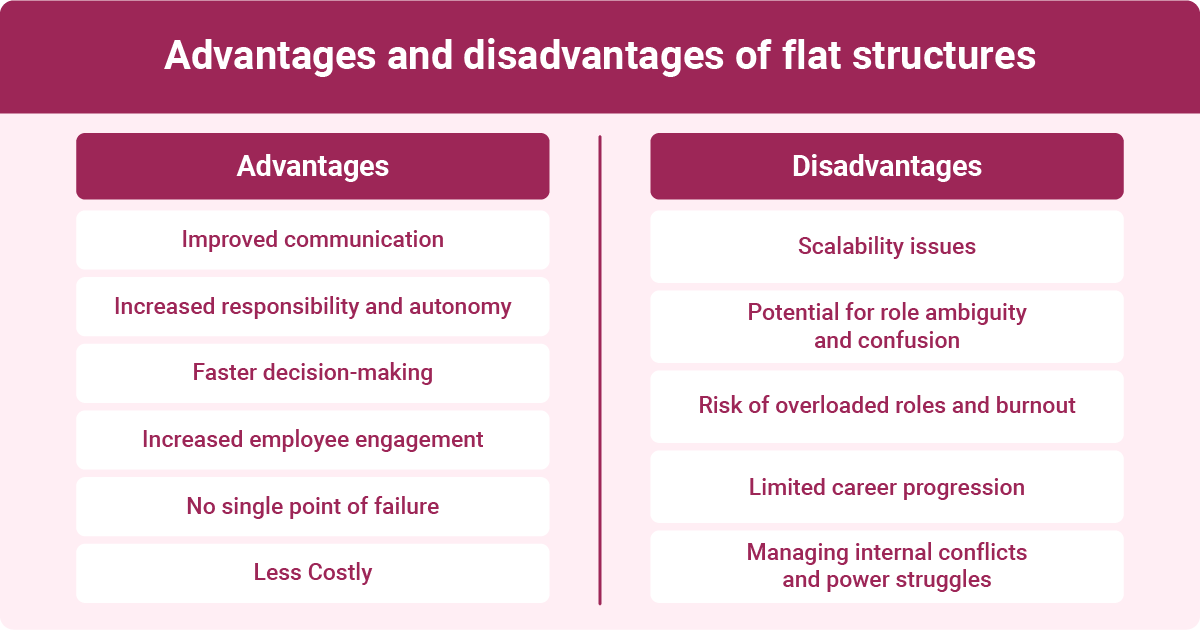 Advantages and disadvantages of flat structures

Advantages

Improved communication

Increased responsibility and autonomy

Faster decision-making

Increased employee engagement

No single point of failure

Less Costly

Disadvantages

Scalability issues

Potential for role ambiguity and confusion

Risk of overloaded roles and burnout

Limited career progression

Managing internal conflicts and power struggles